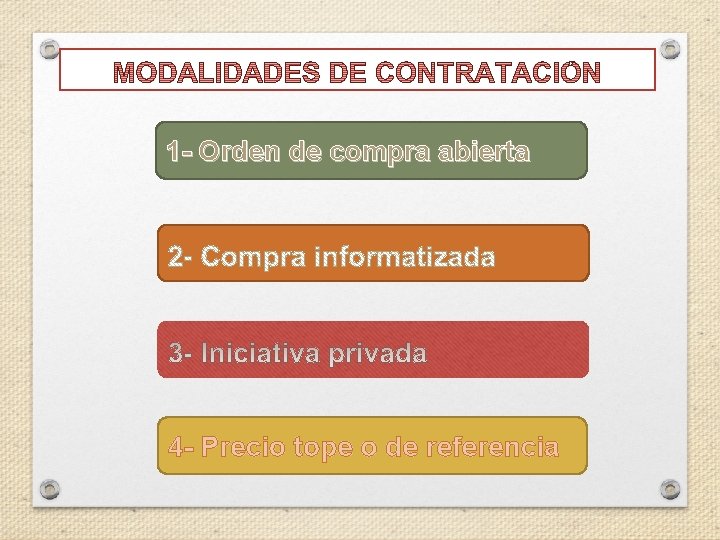 MODALIDADES DE CONTRATACION

1- Orden de compra abierta

2- Compra informatizada

3- Iniciativa privada

4- Precio tope o de referencia